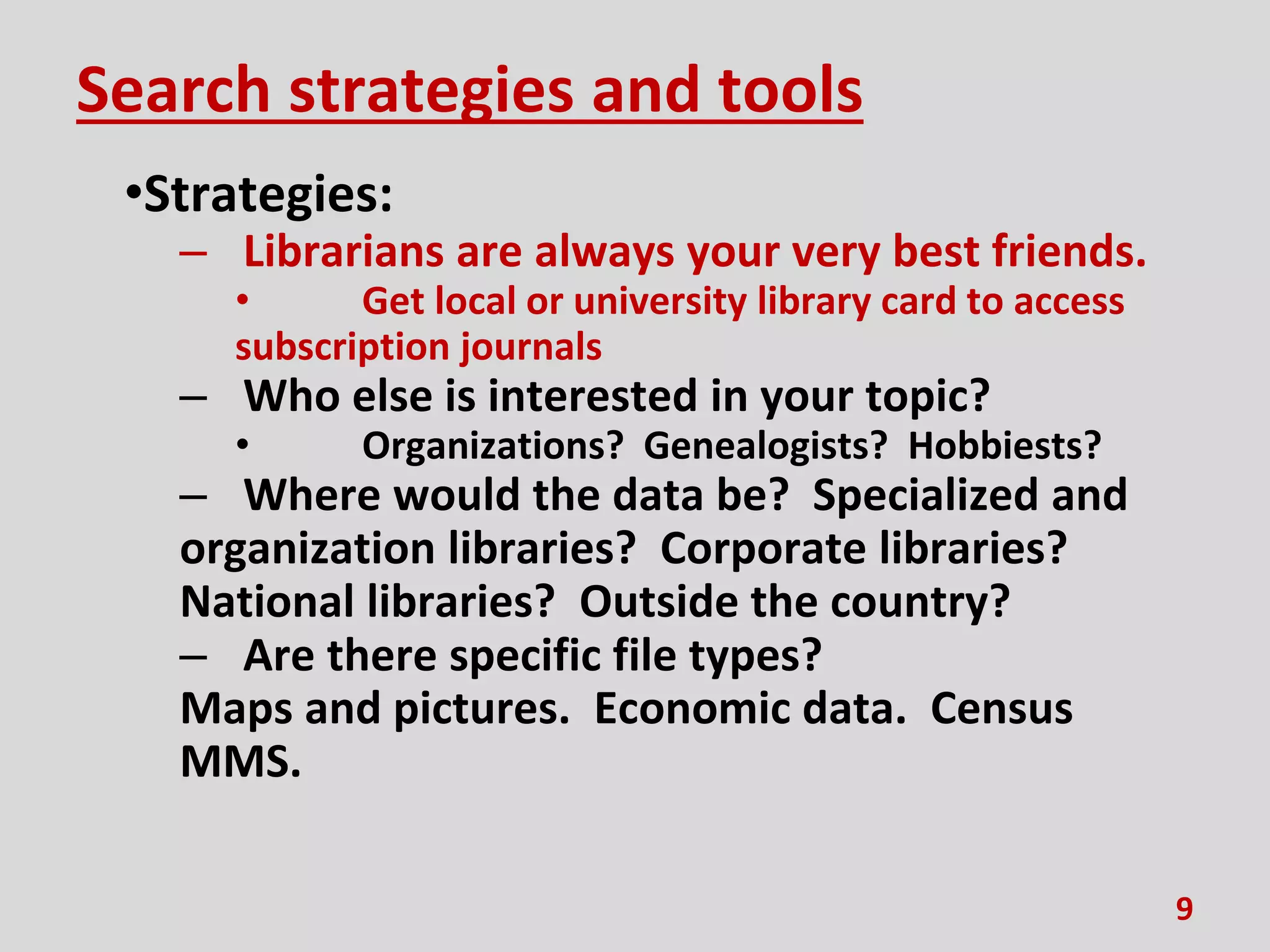 Search strategies and tools

•Strategies:

– Librarians are always your very best friends.

• Get local or university library card to access subscription journals

– Who else is interested in your topic?

• Organizations? Genealogists? Hobbiests?

– Where would the data be? Specialized and organization libraries? Corporate libraries? National libraries? Outside the country?

– Are there specific file types?

Maps and pictures. Economic data. Census MMS.

9